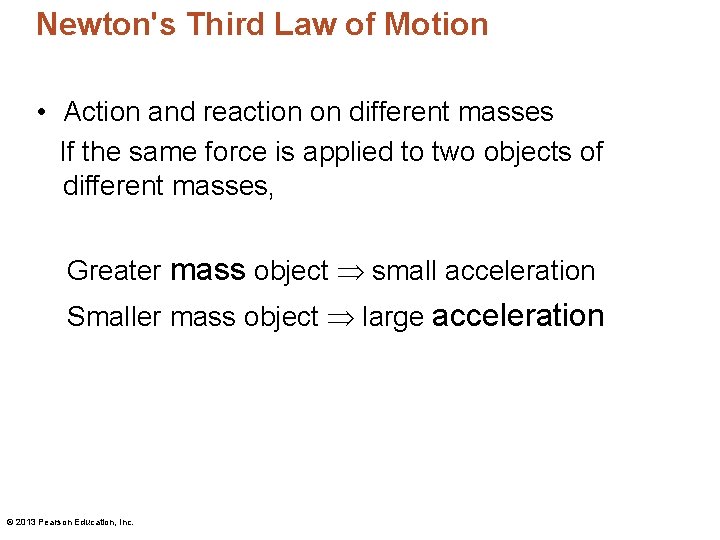 Newton's Third Law of Motion

• Action and reaction on different masses
If the same force is applied to two objects of different masses,

Greater mass object $\Rightarrow$ small acceleration

Smaller mass object $\Rightarrow$ large acceleration

© 2013 Pearson Education, Inc.